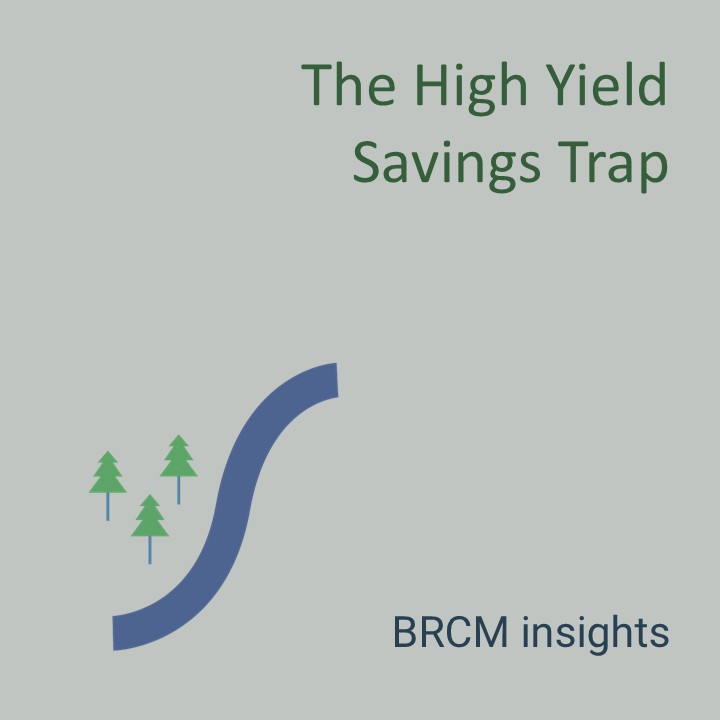 The High Yield Savings Trap

BRCM insights